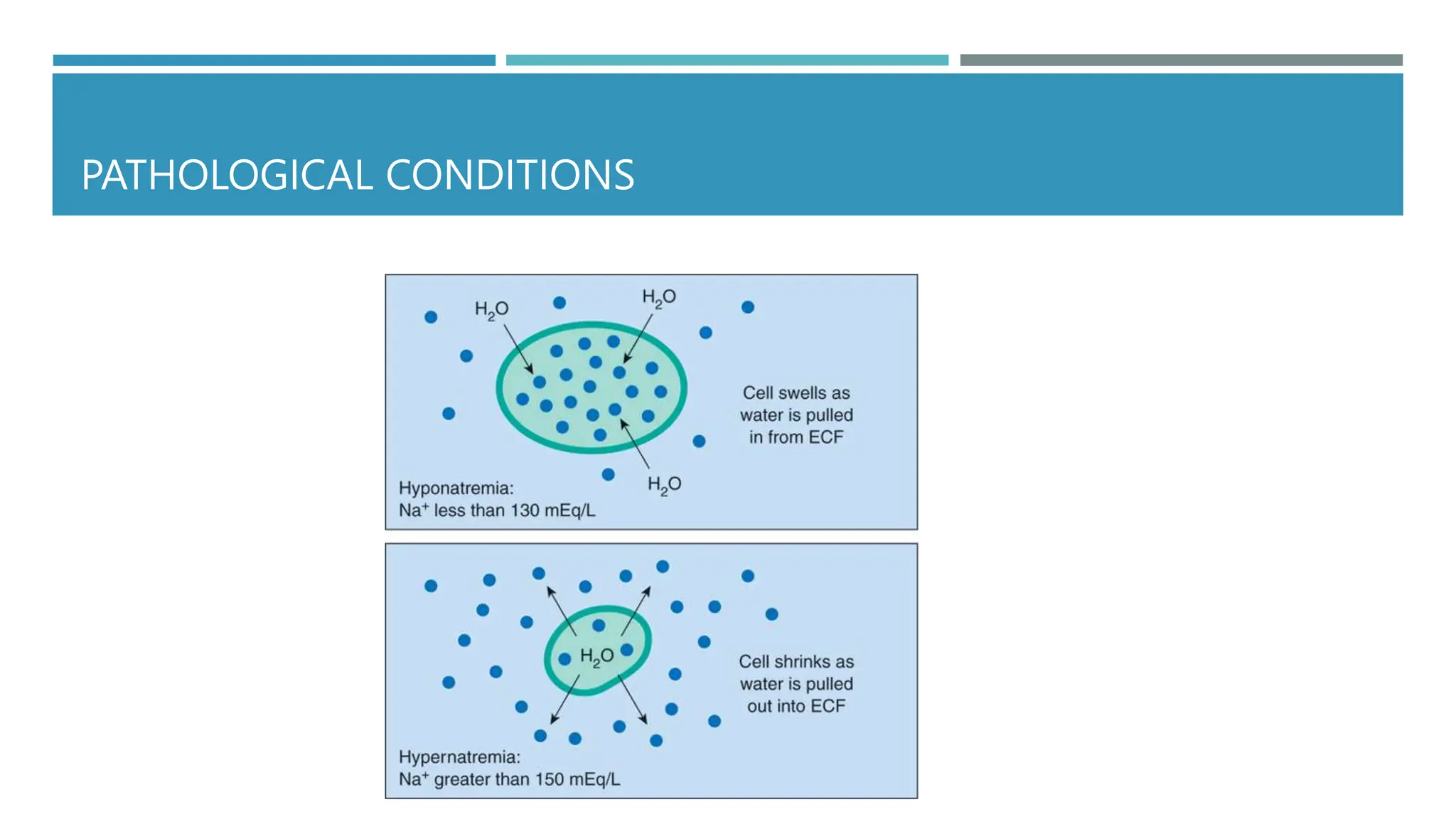 PATHOLOGICAL CONDITIONS

$H_2O$

$H_2O$

Cell swells as water is pulled in from ECF

$H_2O$

Hyponatremia:
$Na^+$ less than 130 mEq/L

$H_2O$

Cell shrinks as water is pulled out into ECF

Hypernatremia:
$Na^+$ greater than 150 mEq/L